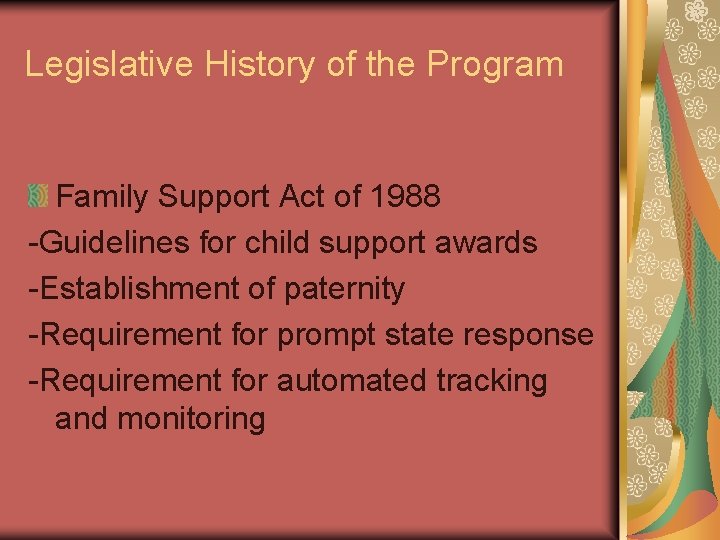 Legislative History of the Program

Family Support Act of 1988
-Guidelines for child support awards
-Establishment of paternity
-Requirement for prompt state response
-Requirement for automated tracking and monitoring